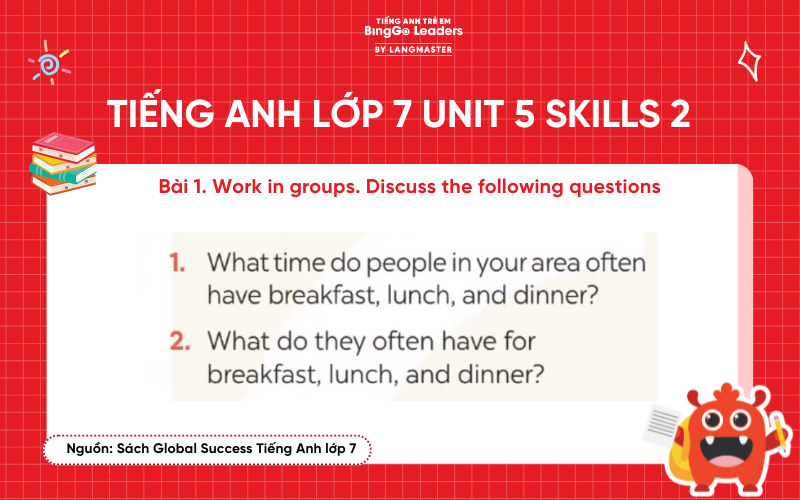 TIẾNG ANH TRẺ EM
BingGo Leaders
BY LANGMASTER

TIẾNG ANH LỚP 7 UNIT 5 SKILLS 2

Bài 1. Work in groups. Discuss the following questions

1. What time do people in your area often have breakfast, lunch, and dinner?

2. What do they often have for breakfast, lunch, and dinner?

Nguồn: Sách Global Success Tiếng Anh lớp 7